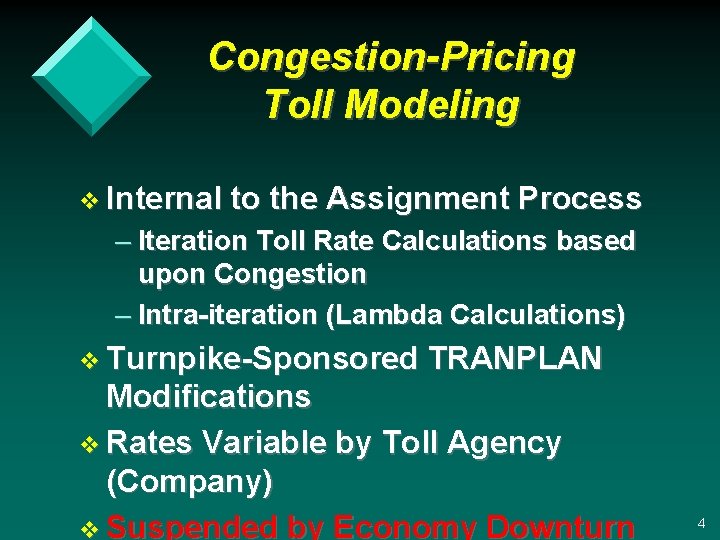 Congestion-Pricing
Toll Modeling

❖ Internal to the Assignment Process
– Iteration Toll Rate Calculations based upon Congestion
– Intra-iteration (Lambda Calculations)

❖ Turnpike-Sponsored TRANPLAN Modifications

❖ Rates Variable by Toll Agency (Company)

❖ Suspended by Economy Downturn

4